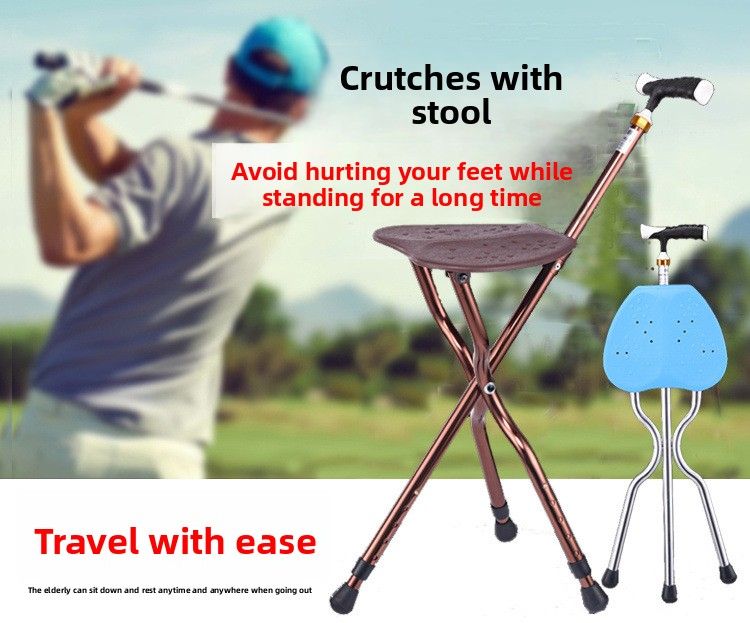 Crutches with stool

Avoid hurting your feet while standing for a long time

Travel with ease

The elderly can sit down and rest anytime and anywhere when going out